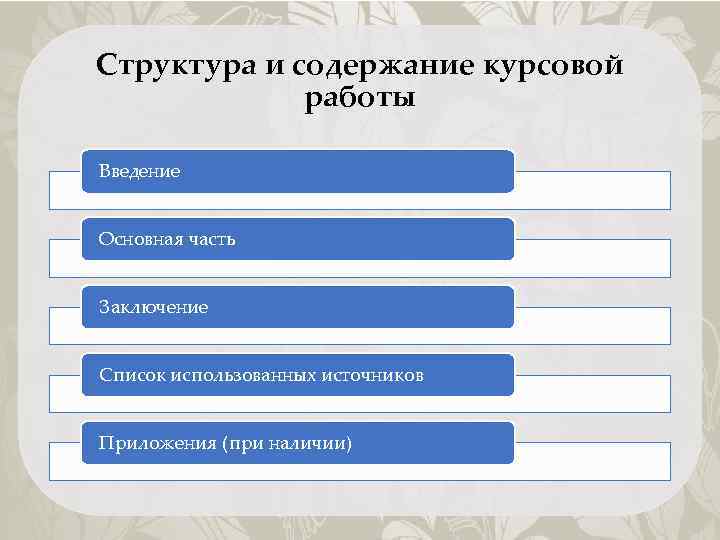 Структура и содержание курсовой работы

Введение

Основная часть

Заключение

Список использованных источников

Приложения (при наличии)